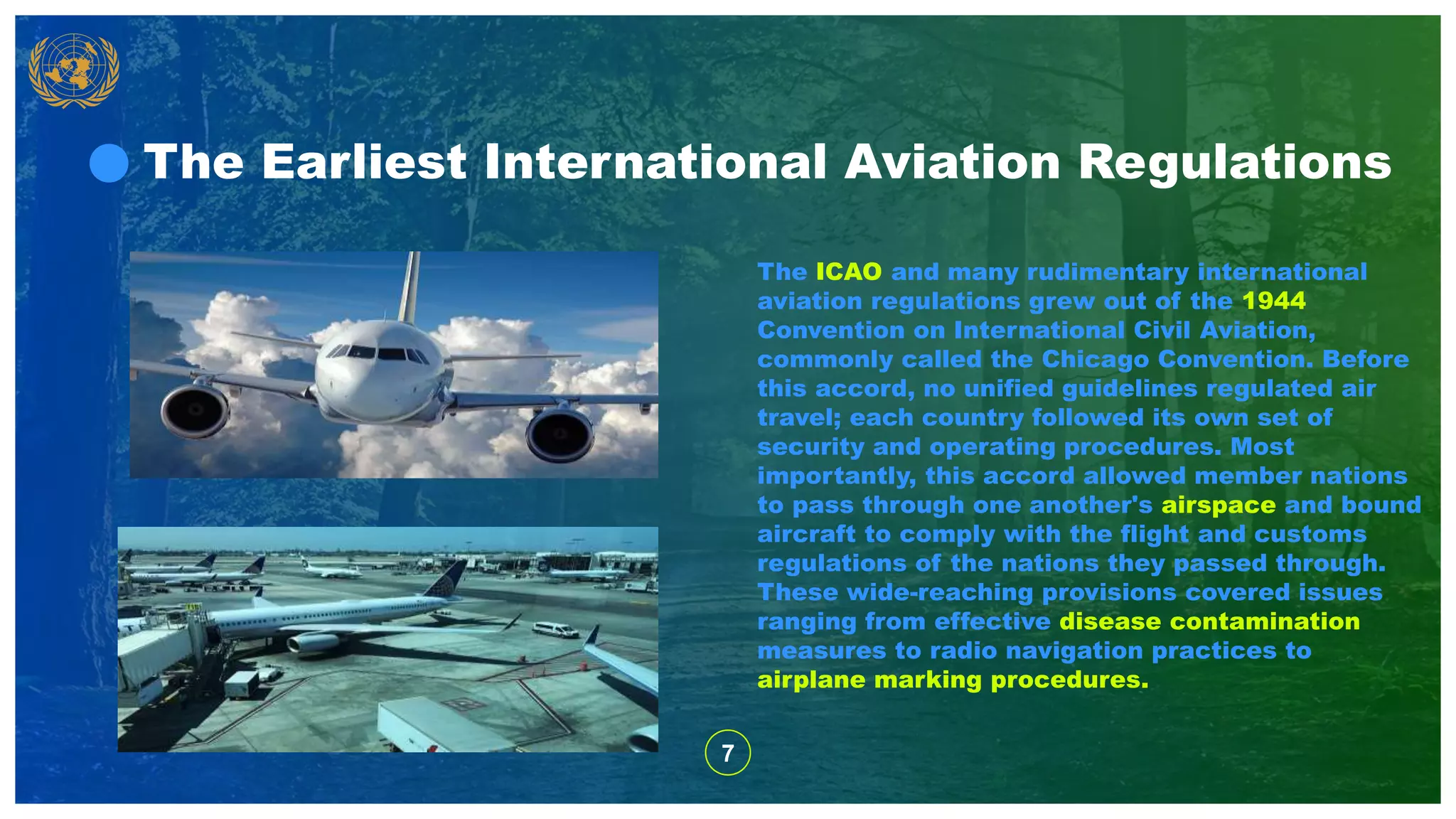 The Earliest International Aviation Regulations

The ICAO and many rudimentary international aviation regulations grew out of the 1944 Convention on International Civil Aviation, commonly called the Chicago Convention. Before this accord, no unified guidelines regulated air travel; each country followed its own set of security and operating procedures. Most importantly, this accord allowed member nations to pass through one another's airspace and bound aircraft to comply with the flight and customs regulations of the nations they passed through. These wide-reaching provisions covered issues ranging from effective disease contamination measures to radio navigation practices to airplane marking procedures.

7